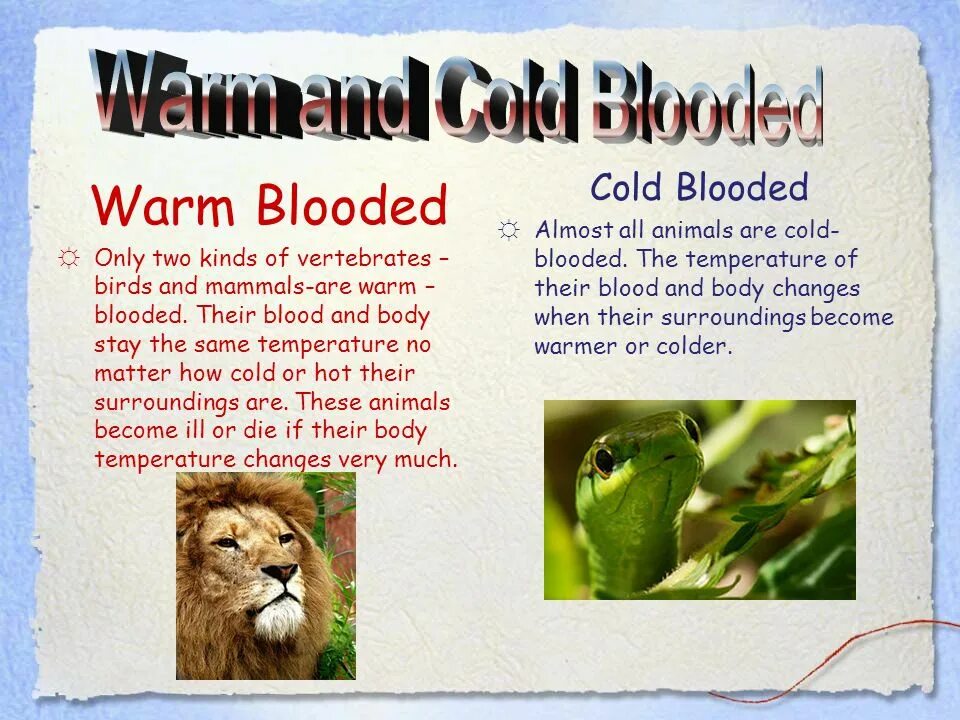 Warm and Cold Blooded

Warm Blooded

☼ Only two kinds of vertebrates – birds and mammals-are warm – blooded. Their blood and body stay the same temperature no matter how cold or hot their surroundings are. These animals become ill or die if their body temperature changes very much.

Cold Blooded

☼ Almost all animals are cold-blooded. The temperature of their blood and body changes when their surroundings become warmer or colder.